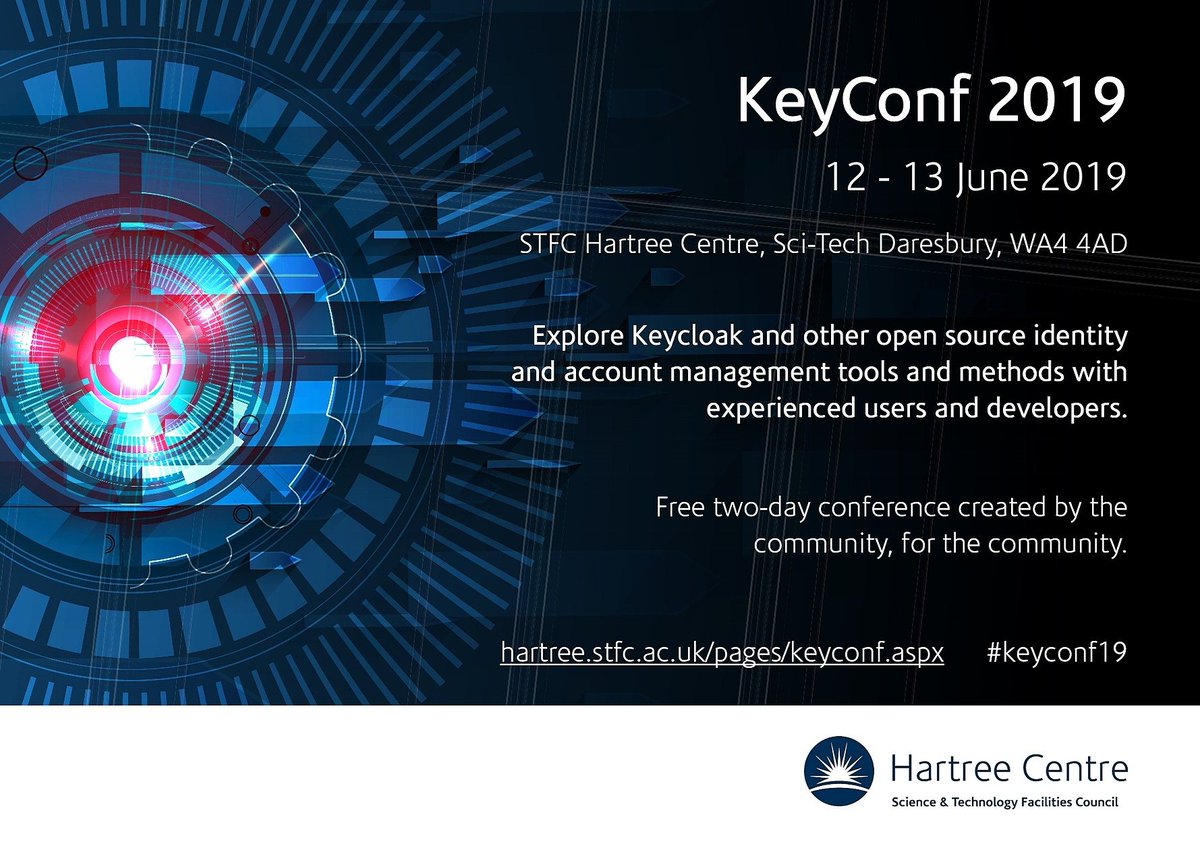 KeyConf 2019

12 - 13 June 2019

STFC Hartree Centre, Sci-Tech Daresbury, WA4 4AD

Explore Keycloak and other open source identity and account management tools and methods with experienced users and developers.

Free two-day conference created by the community, for the community.

hartree.stfc.ac.uk/pages/keyconf.aspx #keyconf19

Hartree Centre
Science & Technology Facilities Council